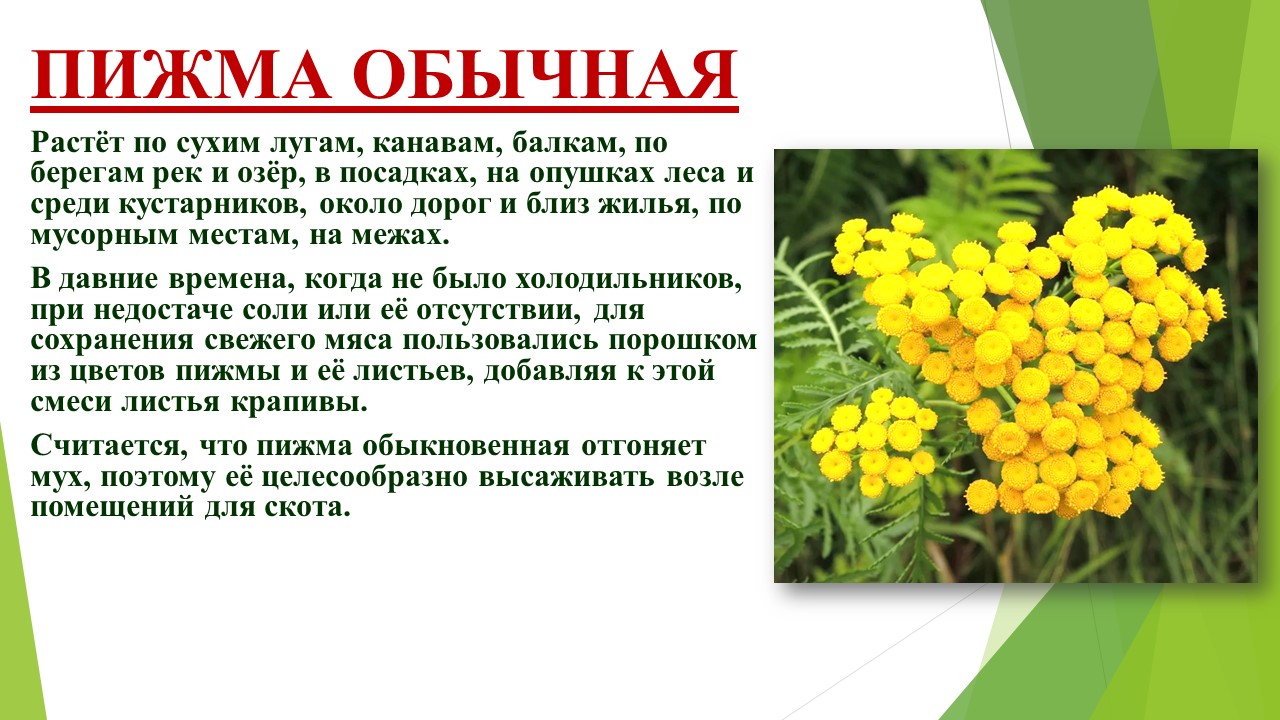 ПИЖМА ОБЫЧНАЯ

Растёт по сухим лугам, канавам, балкам, по берегам рек и озёр, в посадках, на опушках леса и среди кустарников, около дорог и близ жилья, по мусорным местам, на межах.

В давние времена, когда не было холодильников, при недостаче соли или её отсутствии, для сохранения свежего мяса пользовались порошком из цветов пижмы и её листьев, добавляя к этой смеси листья крапивы.

Считается, что пижма обыкновенная отгоняет мух, поэтому её целесообразно высаживать возле помещений для скота.